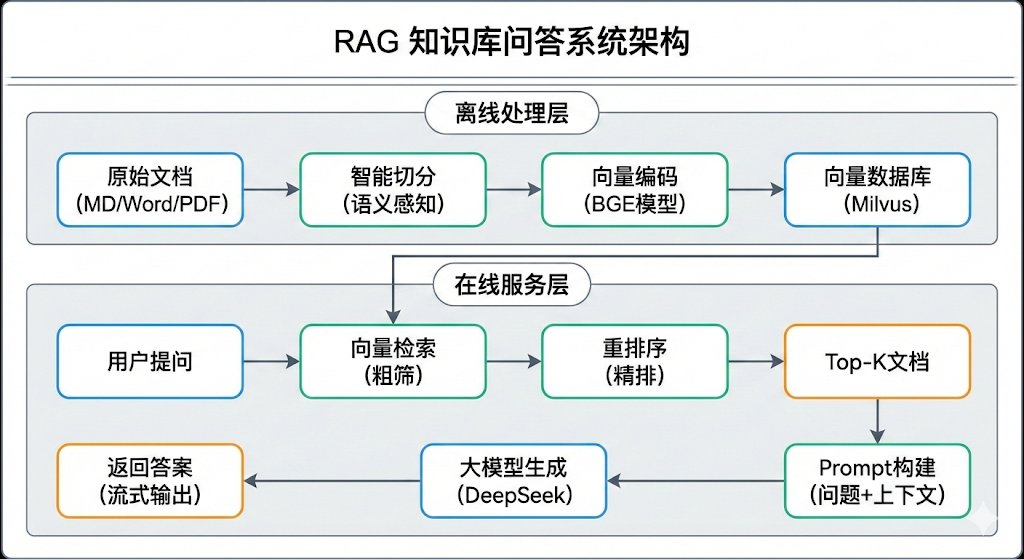 RAG 知识库问答系统架构

离线处理层

原始文档
(MD/Word/PDF)

智能切分
(语义感知)

向量编码
(BGE模型)

向量数据库
(Milvus)

在线服务层

用户提问

向量检索
(粗筛)

重排序
(精排)

Top-K文档

Prompt构建
(问题+上下文)

大模型生成
(DeepSeek)

返回答案
(流式输出)